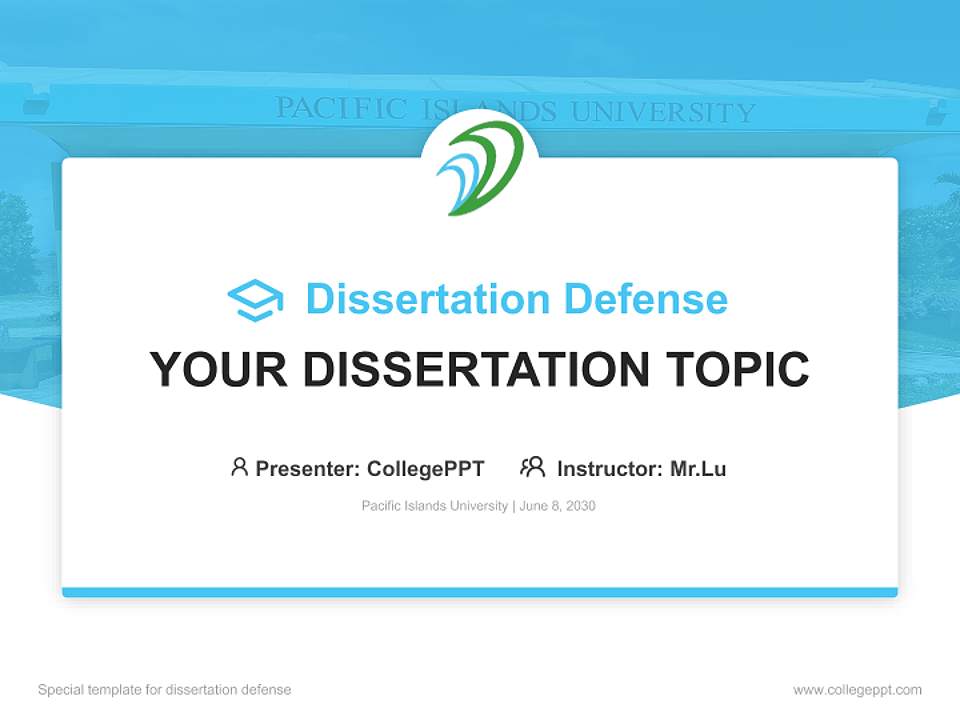 PACIFIC ISLANDS UNIVERSITY

Dissertation Defense

YOUR DISSERTATION TOPIC

Presenter: CollegePPT Instructor: Mr.Lu

Pacific Islands University | June 8, 2030

Special template for dissertation defense

www.collegeppt.com